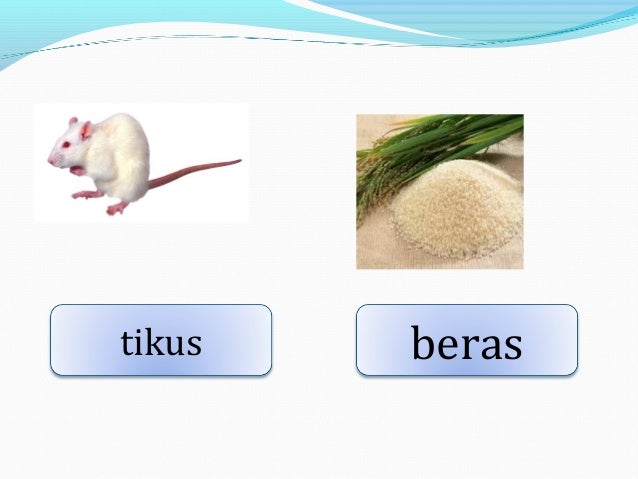 tikus

beras